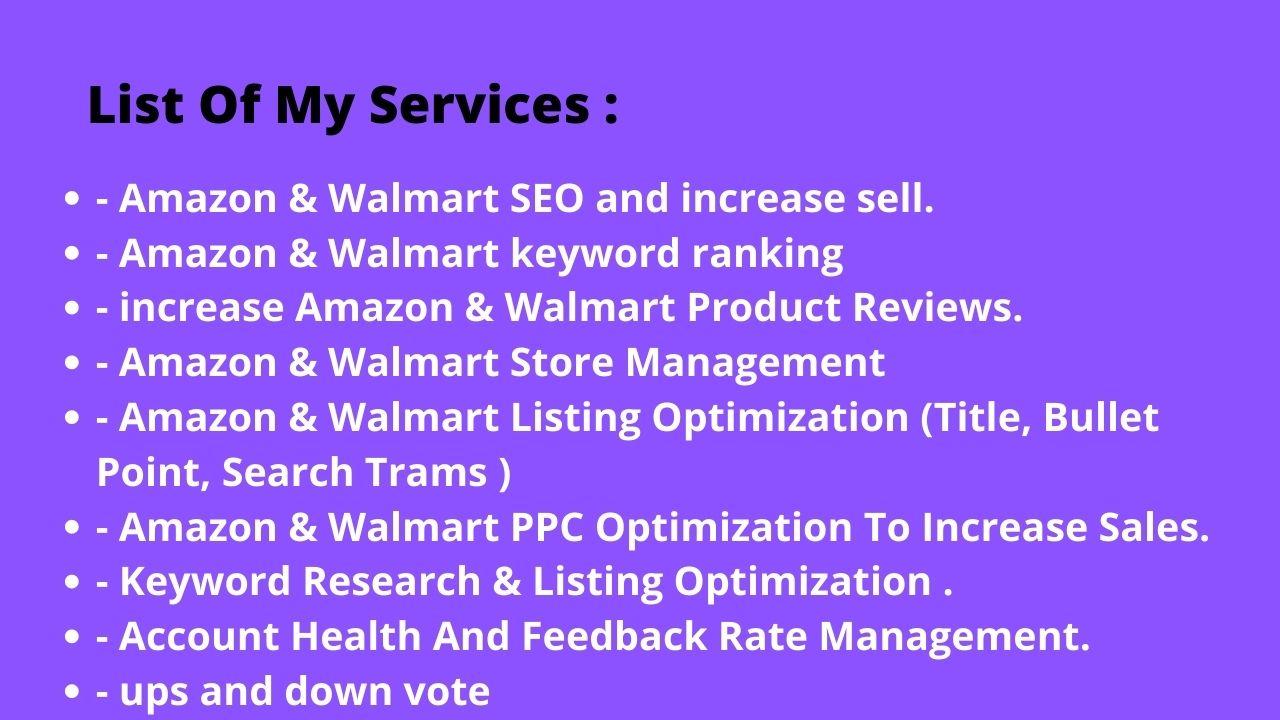 List Of My Services :

- - Amazon & Walmart SEO and increase sell.
- - Amazon & Walmart keyword ranking
- - increase Amazon & Walmart Product Reviews.
- - Amazon & Walmart Store Management
- - Amazon & Walmart Listing Optimization (Title, Bullet Point, Search Trams )
- - Amazon & Walmart PPC Optimization To Increase Sales.
- - Keyword Research & Listing Optimization .
- - Account Health And Feedback Rate Management.
- - ups and down vote